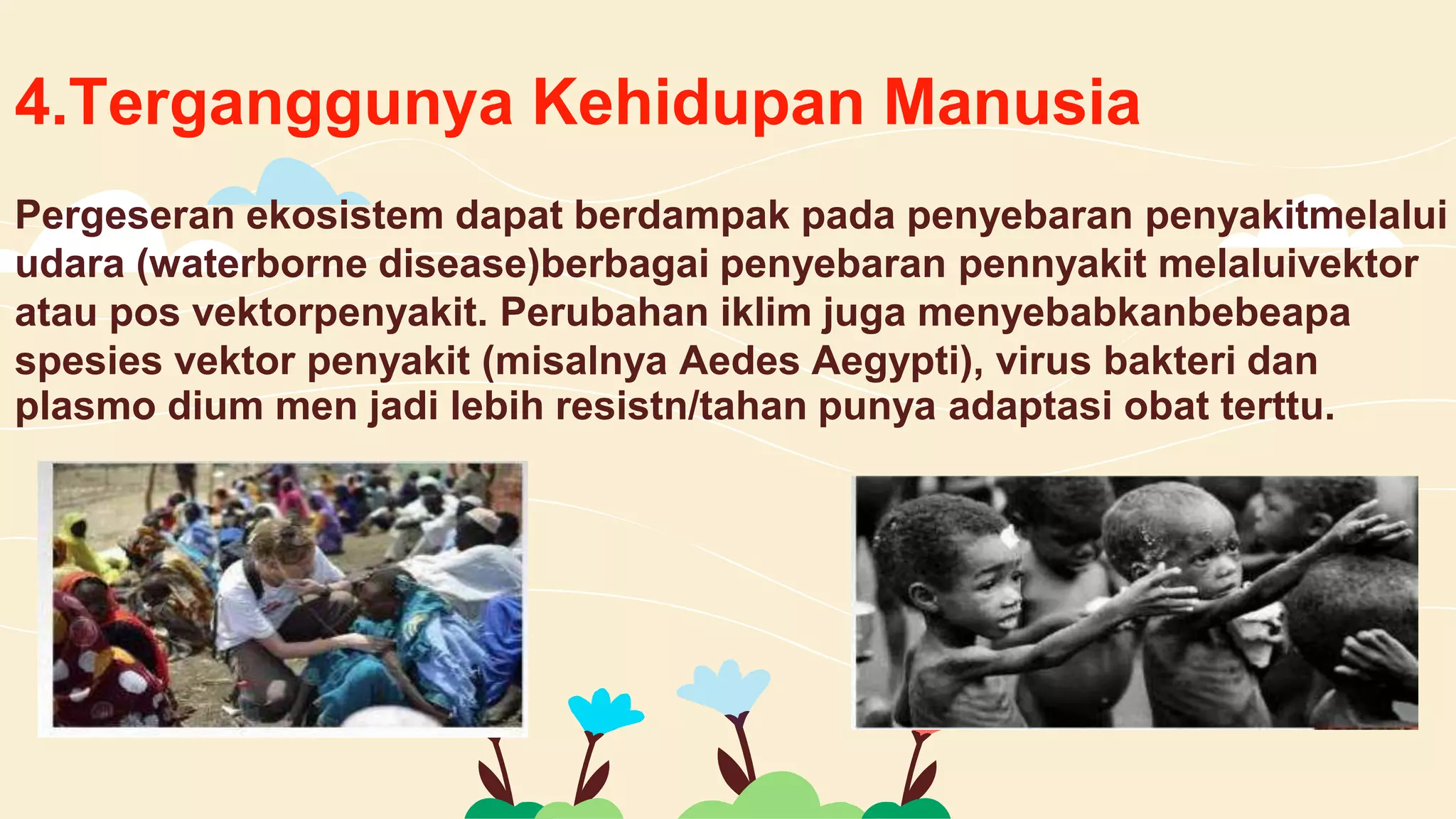 4.Terganggunya Kehidupan Manusia

Pergeseran ekosistem dapat berdampak pada penyebaran penyakitmelalui udara (waterborne disease)berbagai penyebaran pennyakit melaluivektor atau pos vektorpenyakit. Perubahan iklim juga menyebabkanbebeapa spesies vektor penyakit (misalnya Aedes Aegypti), virus bakteri dan plasmo dium men jadi lebih resistn/tahan punya adaptasi obat terttu.